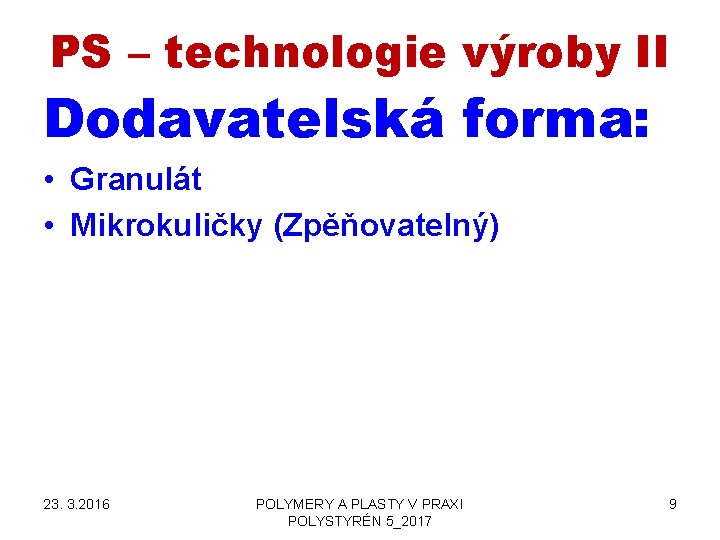 PS – technologie výroby II

Dodavatelská forma:

• Granulát
• Mikrokuličky (Zpěňovatelný)

23. 3.2016

POLYMERY A PLASTY V PRAXI
POLYSTYRÉN 5_2017

9